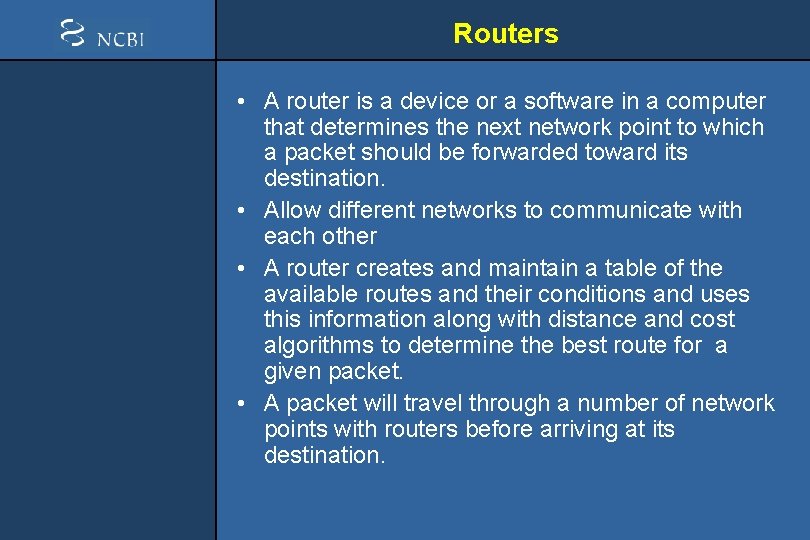 NCBI

Routers

• A router is a device or a software in a computer that determines the next network point to which a packet should be forwarded toward its destination.
• Allow different networks to communicate with each other
• A router creates and maintain a table of the available routes and their conditions and uses this information along with distance and cost algorithms to determine the best route for a given packet.
• A packet will travel through a number of network points with routers before arriving at its destination.